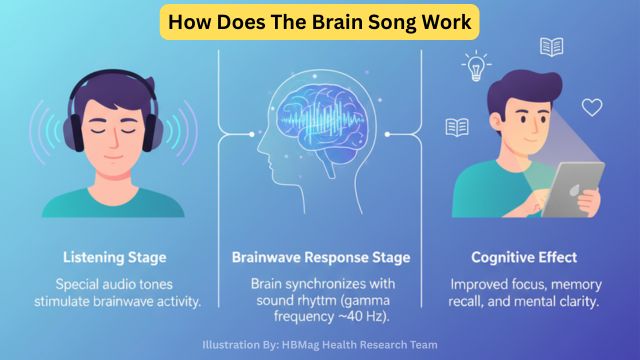 How Does The Brain Song Work

Listening Stage

Special audio tones stimulate brainwave activity.

Brainwave Response Stage

Brain synchronizes with sound rhyttm (gamma frequency ~40 Hz).

Cognitive Effect

Improved focus, memory recall, and mental clarity.

Illustration By: HBMag Health Research Team